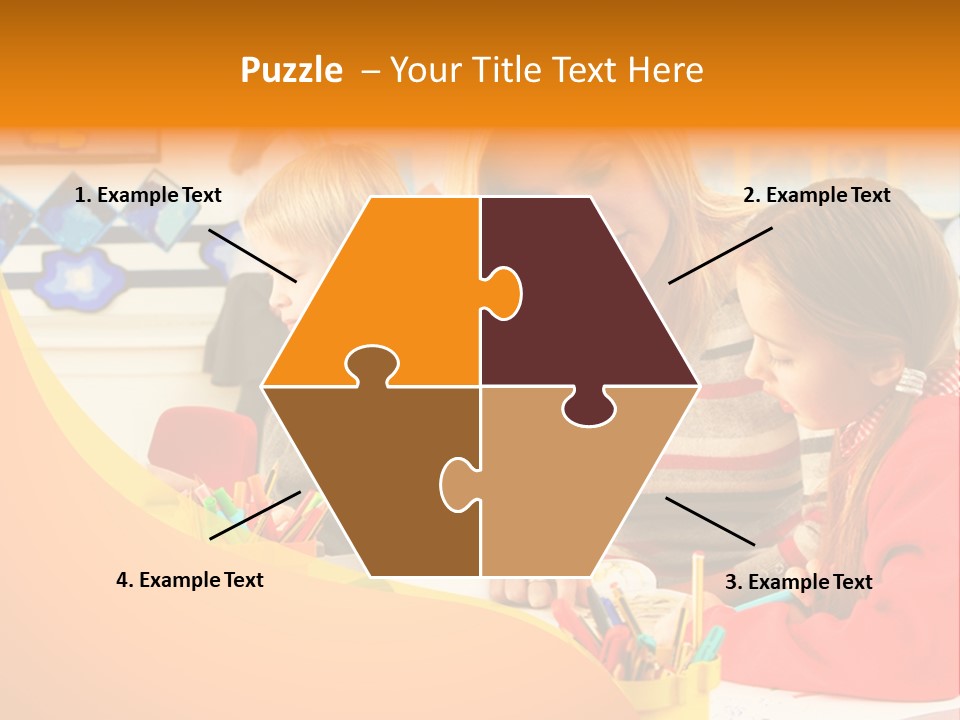 Puzzle – Your Title Text Here

1. Example Text

2. Example Text

4. Example Text

3. Example Text